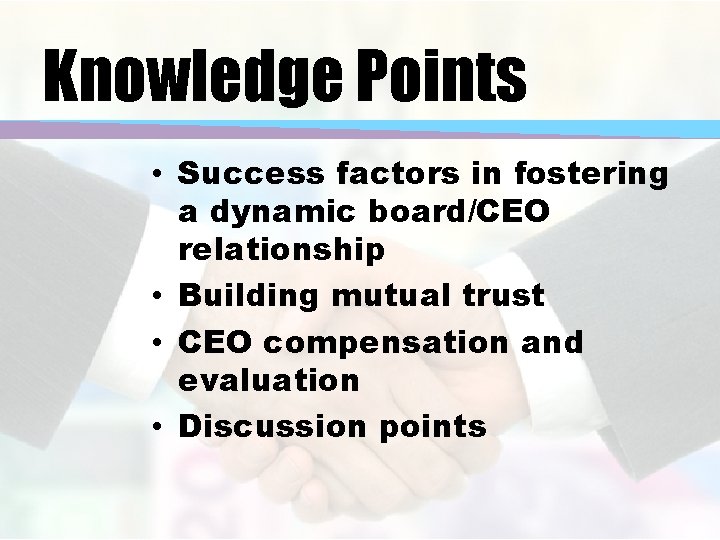 Knowledge Points

• Success factors in fostering a dynamic board/CEO relationship
• Building mutual trust
• CEO compensation and evaluation
• Discussion points